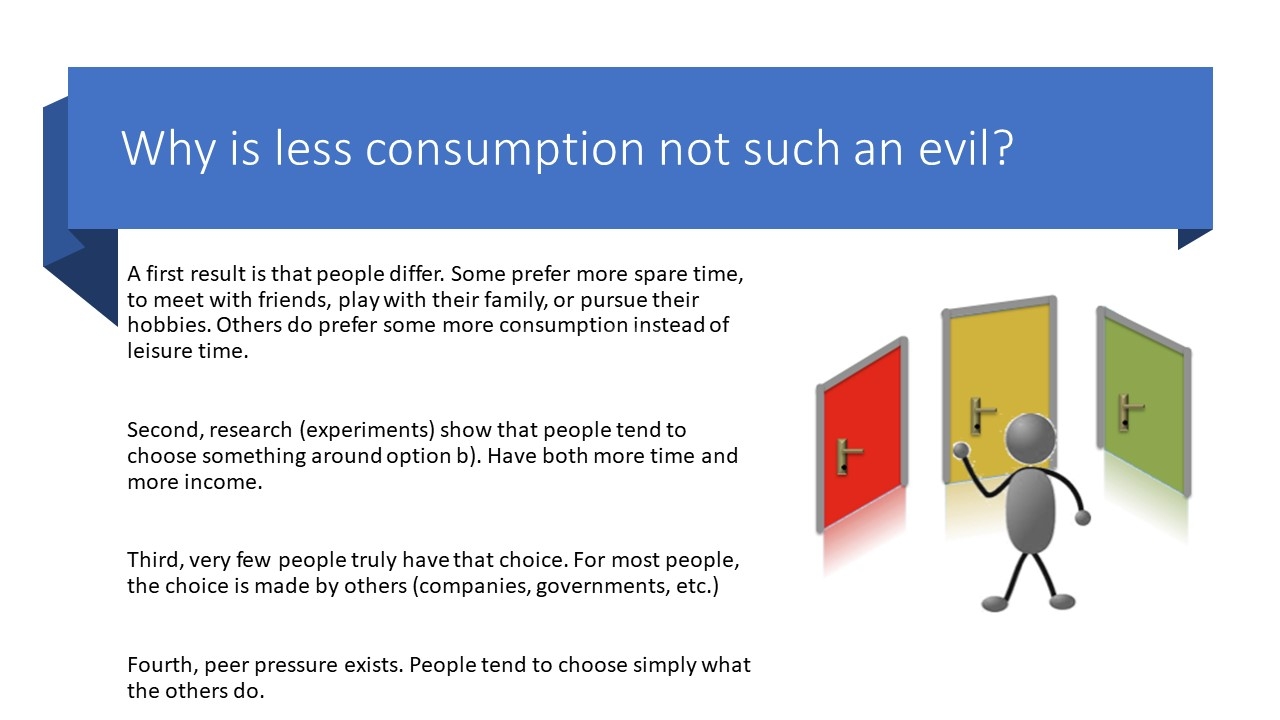 Why is less consumption not such an evil?

A first result is that people differ. Some prefer more spare time, to meet with friends, play with their family, or pursue their hobbies. Others do prefer some more consumption instead of leisure time.

Second, research (experiments) show that people tend to choose something around option b). Have both more time and more income.

Third, very few people truly have that choice. For most people, the choice is made by others (companies, governments, etc.)

Fourth, peer pressure exists. People tend to choose simply what the others do.